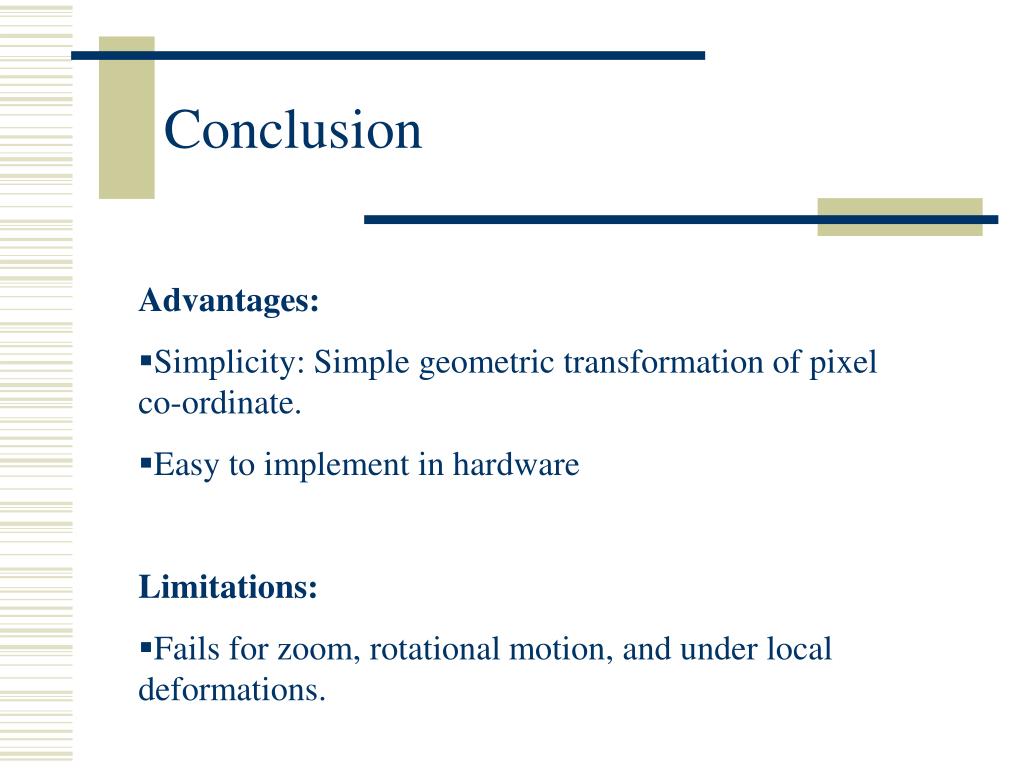 Conclusion

Advantages:

▪Simplicity: Simple geometric transformation of pixel co-ordinate.

▪Easy to implement in hardware

Limitations:

▪Fails for zoom, rotational motion, and under local deformations.